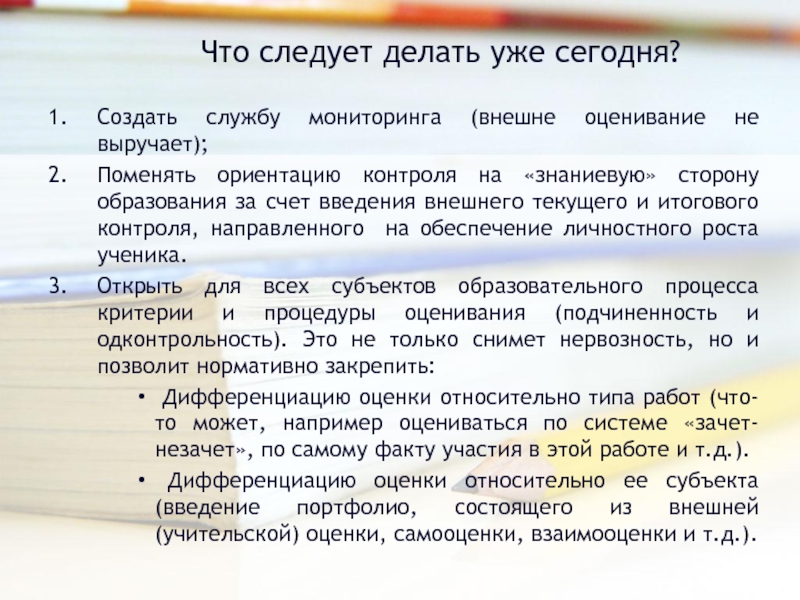 Что следует делать уже сегодня?

1. Создать службу мониторинга (внешне оценивание не выручает);

2. Поменять ориентацию контроля на «знаниевую» сторону образования за счет введения внешнего текущего и итогового контроля, направленного на обеспечение личностного роста ученика.

3. Открыть для всех субъектов образовательного процесса критерии и процедуры оценивания (подчиненность и одконтрольность). Это не только снимет нервозность, но и позволит нормативно закрепить:

• Дифференциацию оценки относительно типа работ (что-то может, например оцениваться по системе «зачет-незачет», по самому факту участия в этой работе и т.д.).

• Дифференциацию оценки относительно ее субъекта (введение портфолио, состоящего из внешней (учительской) оценки, самооценки, взаимооценки и т.д.).